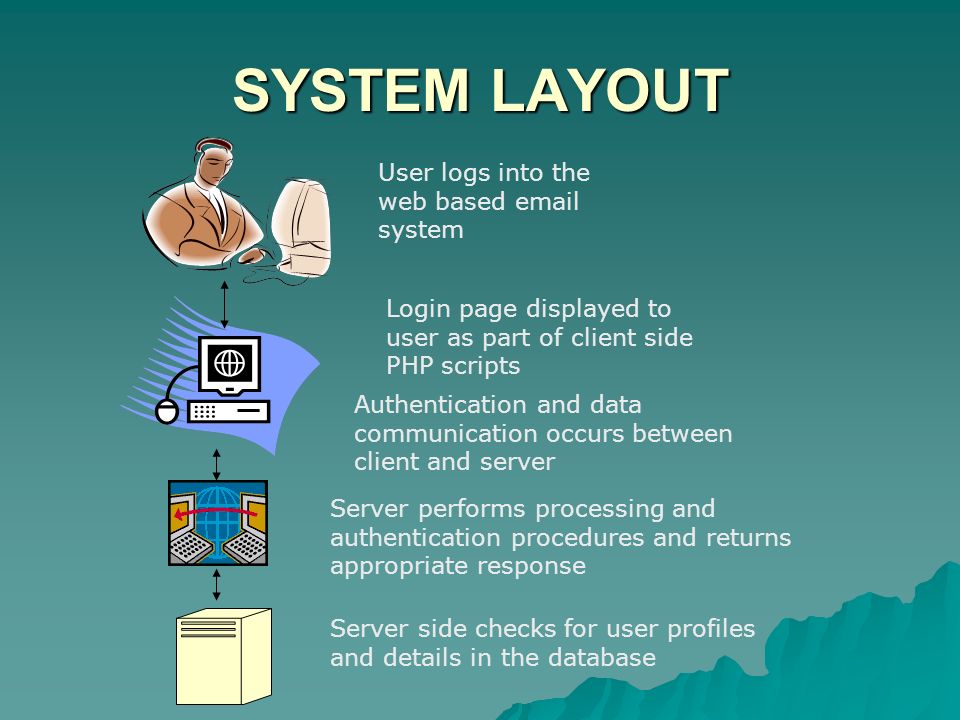 SYSTEM LAYOUT

User logs into the web based email system

Login page displayed to user as part of client side PHP scripts

Authentication and data communication occurs between client and server

Server performs processing and authentication procedures and returns appropriate response

Server side checks for user profiles and details in the database